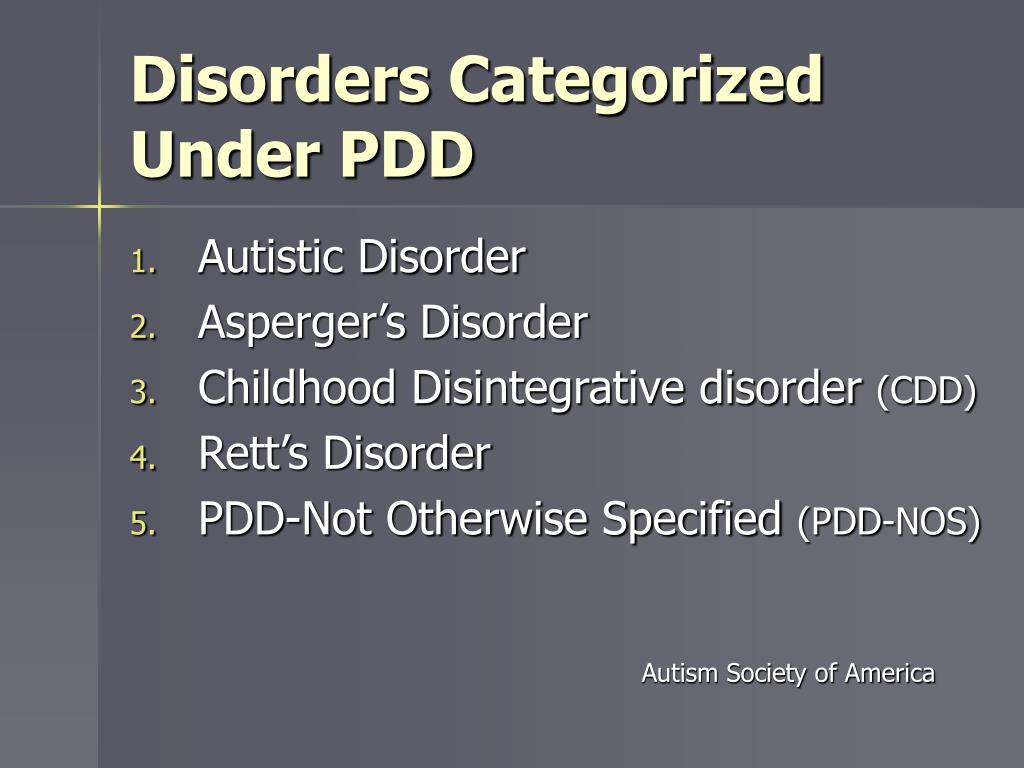 Disorders Categorized Under PDD

1. Autistic Disorder
2. Asperger’s Disorder
3. Childhood Disintegrative disorder (CDD)
4. Rett’s Disorder
5. PDD-Not Otherwise Specified (PDD-NOS)

Autism Society of America